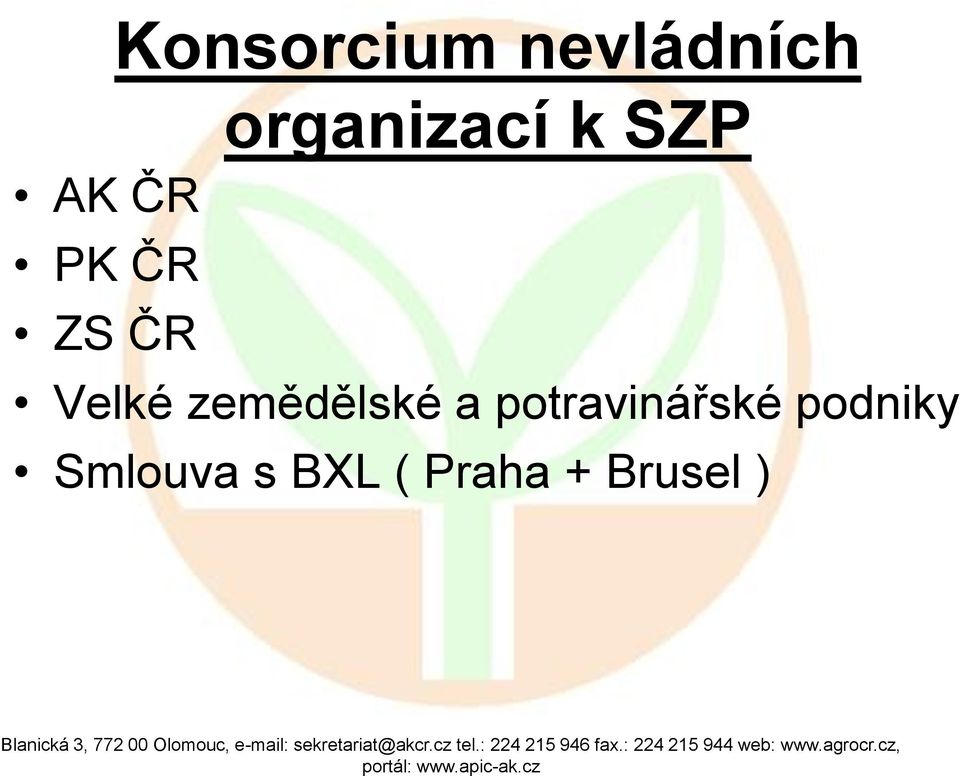 Konsorcium nevládních organizací k SZP

• AK ČR
• PK ČR
• ZS ČR
• Velké zemědělské a potravinářské podniky
• Smlouva s BXL ( Praha + Brusel )

Blanická 3, 772 00 Olomouc, e-mail: sekretariat@akcr.cz tel.: 224 215 946 fax.: 224 215 944 web: www.agrocr.cz, portál: www.apic-ak.cz